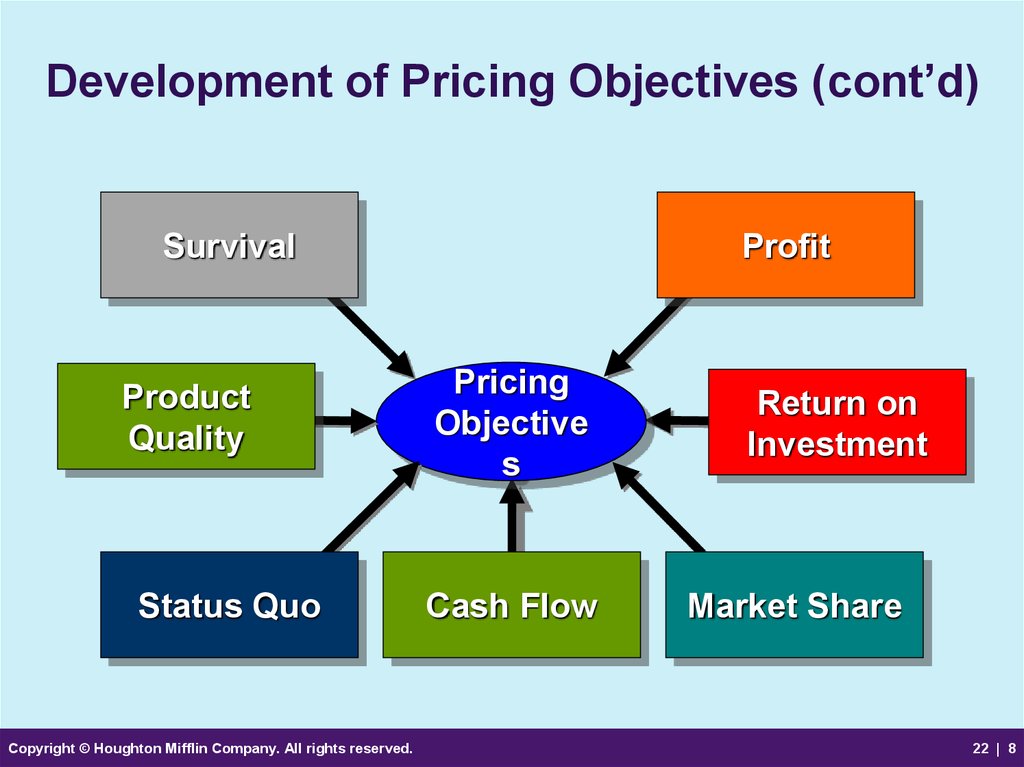 Development of Pricing Objectives (cont’d)

Survival

Profit

Product Quality

Pricing Objective s

Return on Investment

Status Quo

Cash Flow

Market Share

Copyright © Houghton Mifflin Company. All rights reserved.

22 | 8